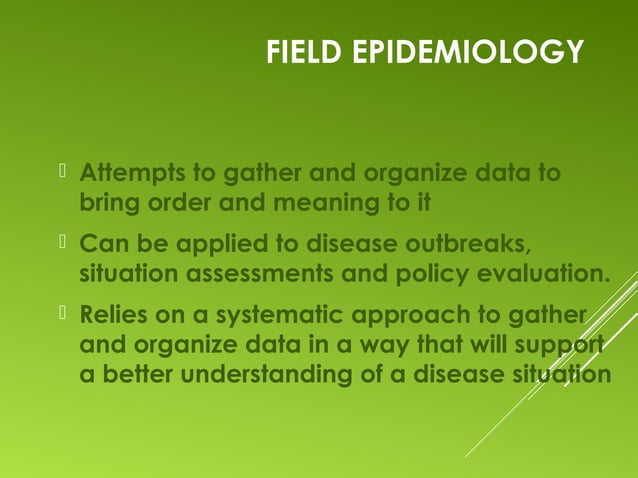 FIELD EPIDEMIOLOGY

 Attempts to gather and organize data to bring order and meaning to it

 Can be applied to disease outbreaks, situation assessments and policy evaluation.

 Relies on a systematic approach to gather and organize data in a way that will support a better understanding of a disease situation